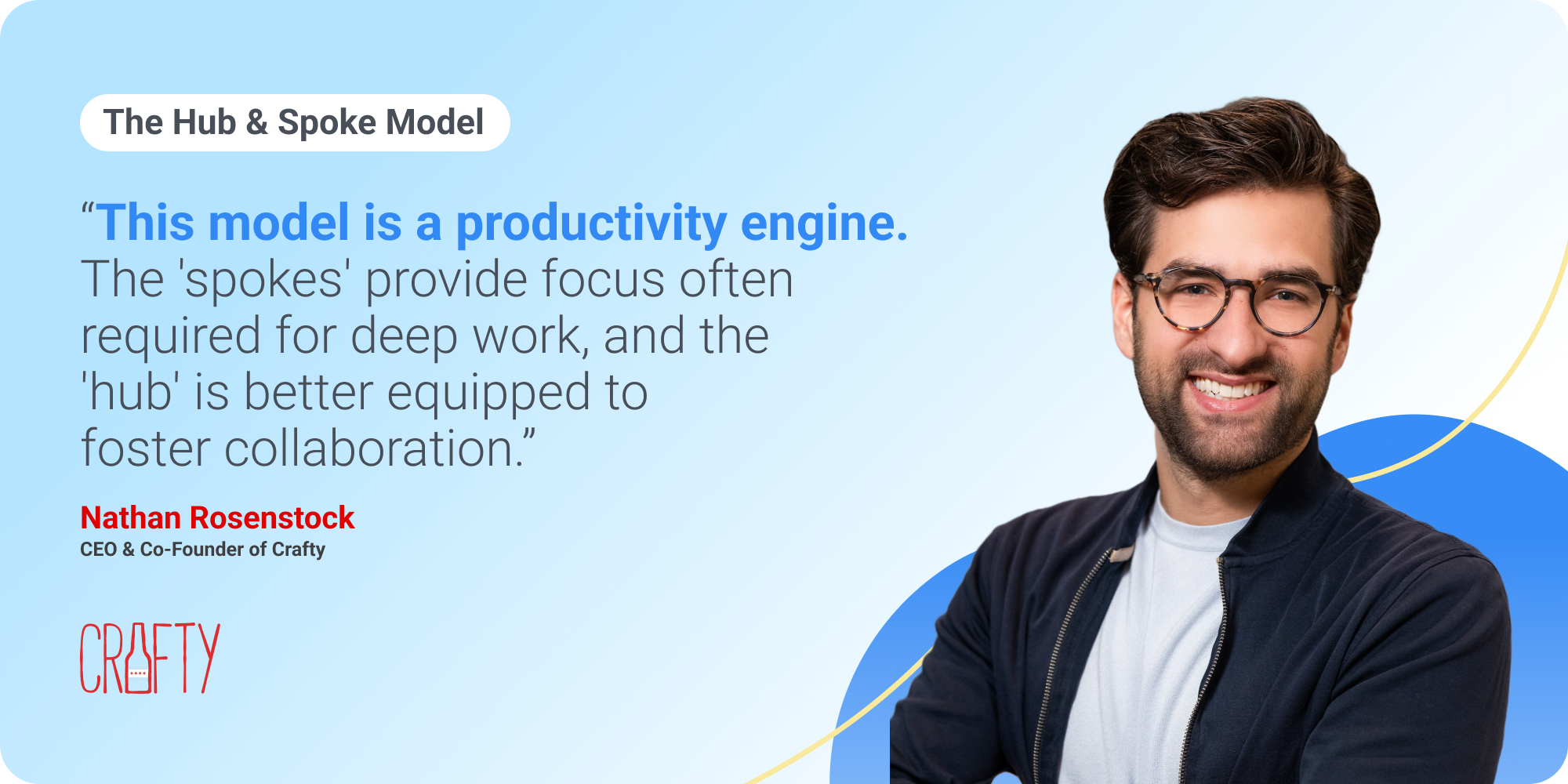 The Hub & Spoke Model

“This model is a productivity engine. The 'spokes' provide focus often required for deep work, and the 'hub' is better equipped to foster collaboration.”

Nathan Rosenstock
CEO & Co-Founder of Crafty

CRAFTY